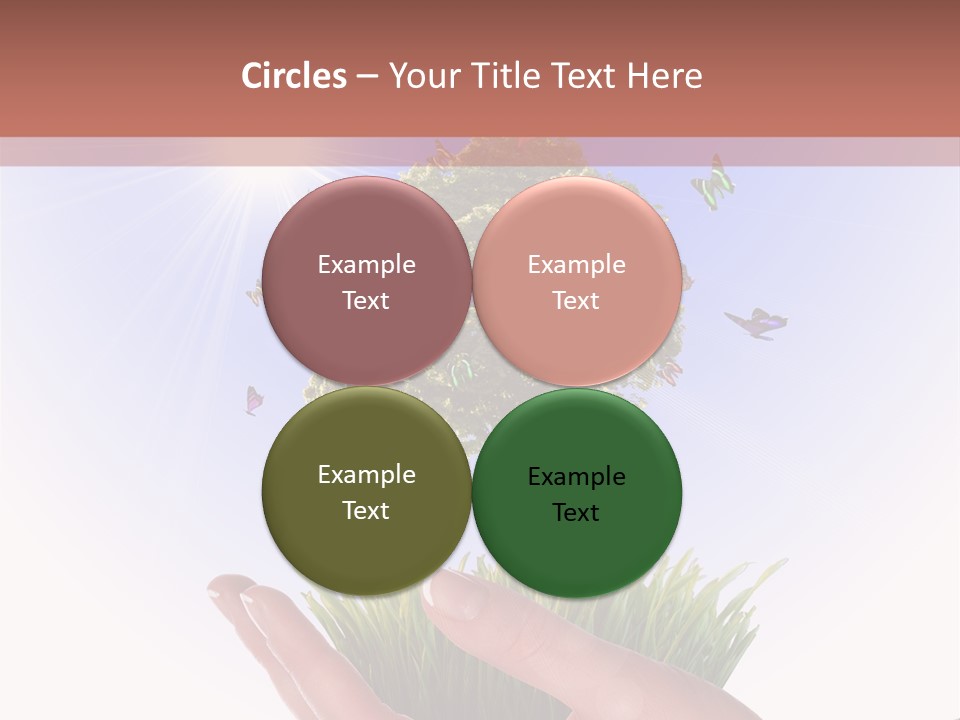 Circles – Your Title Text Here

Example Text

Example Text

Example Text

Example Text